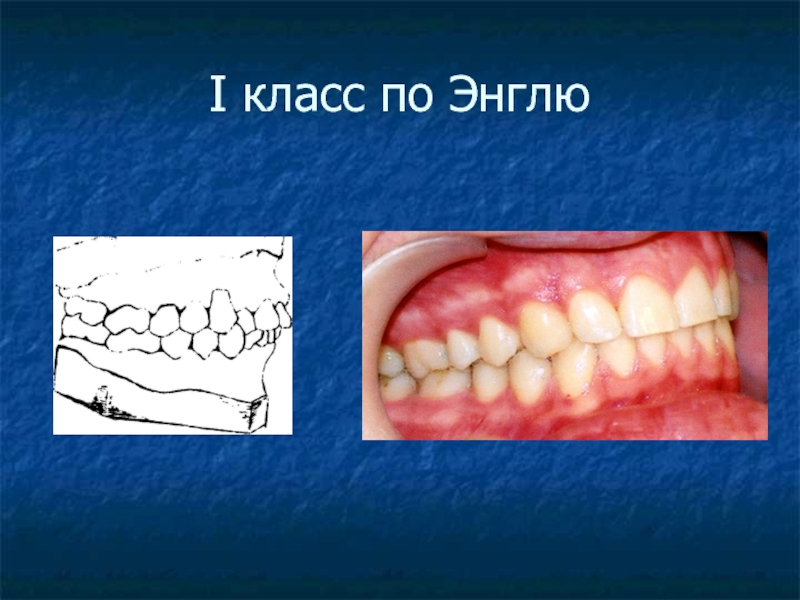 I класс по Энглю